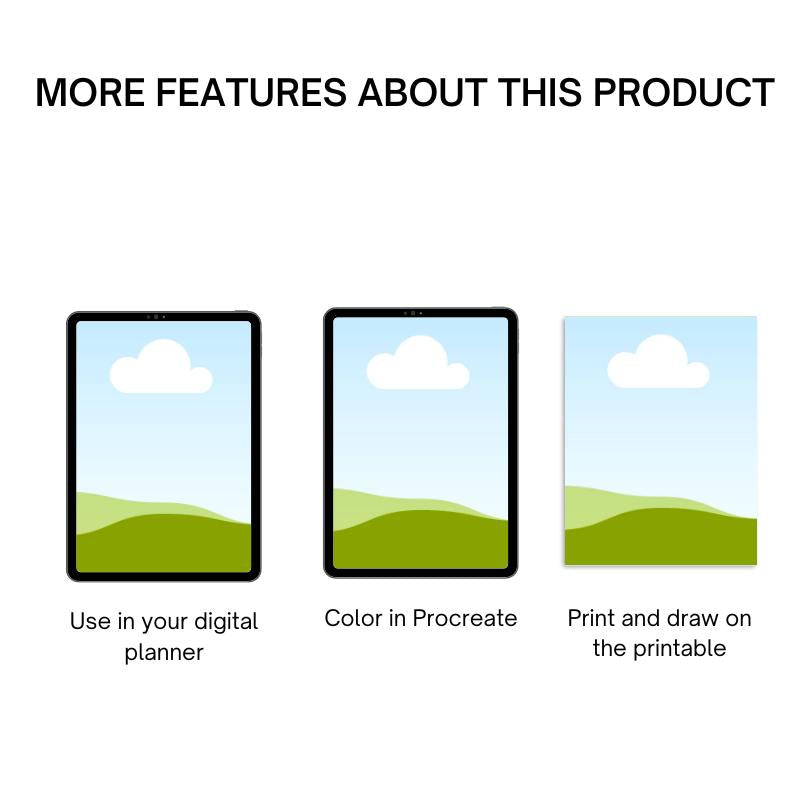 MORE FEATURES ABOUT THIS PRODUCT

Use in your digital planner

Color in Procreate

Print and draw on the printable